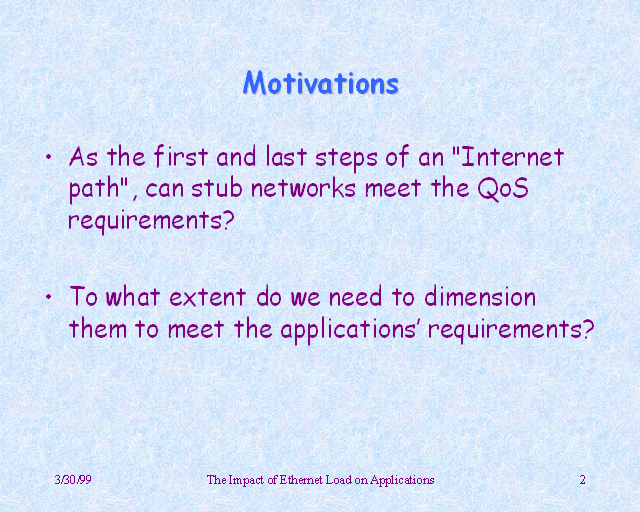 Motivations

• As the first and last steps of an "Internet path", can stub networks meet the QoS requirements?

• To what extent do we need to dimension them to meet the applications' requirements?

3/30/99 The Impact of Ethernet Load on Applications 2